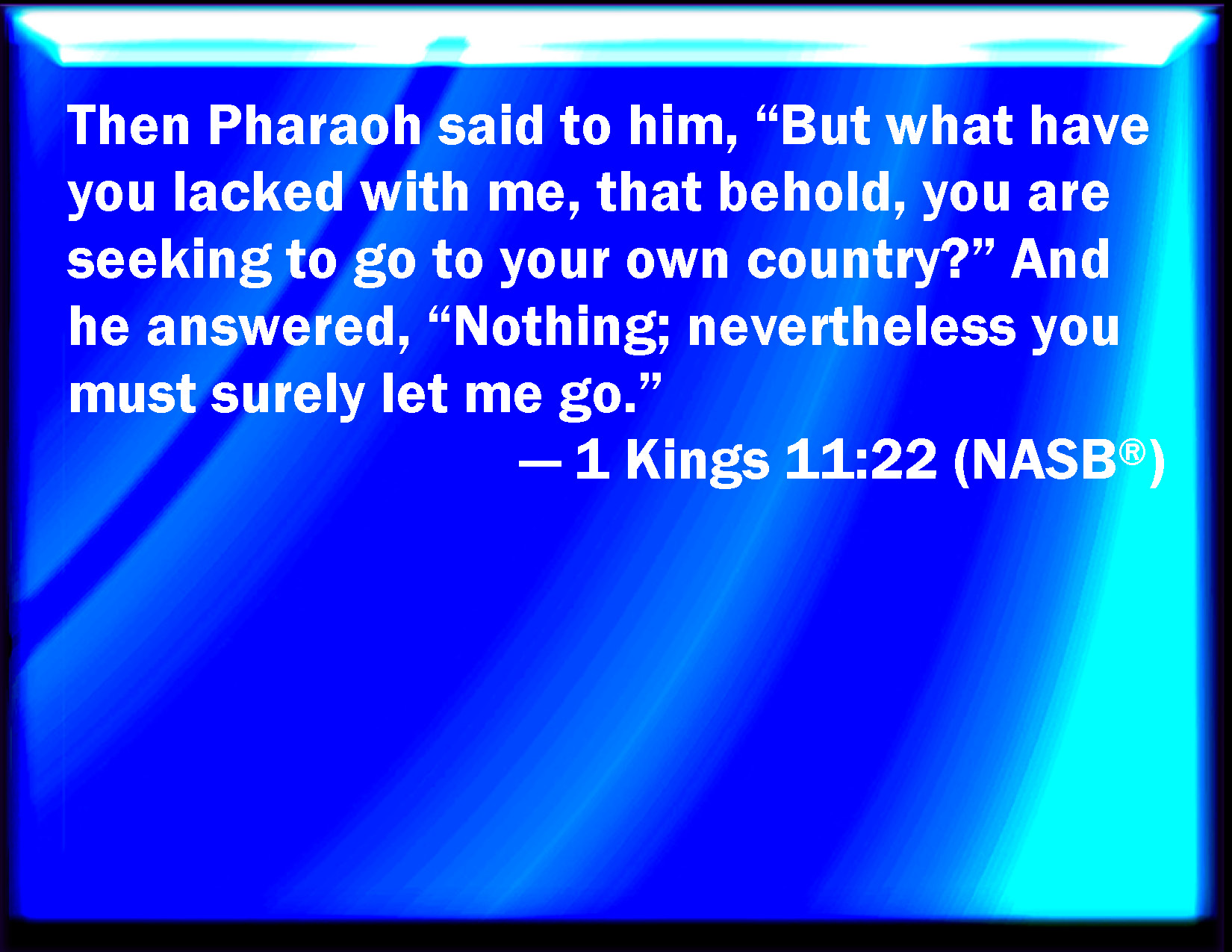 Then Pharaoh said to him, “But what have you lacked with me, that behold, you are seeking to go to your own country?” And he answered, “Nothing; nevertheless you must surely let me go.”

— 1 Kings 11:22 (NASB®)